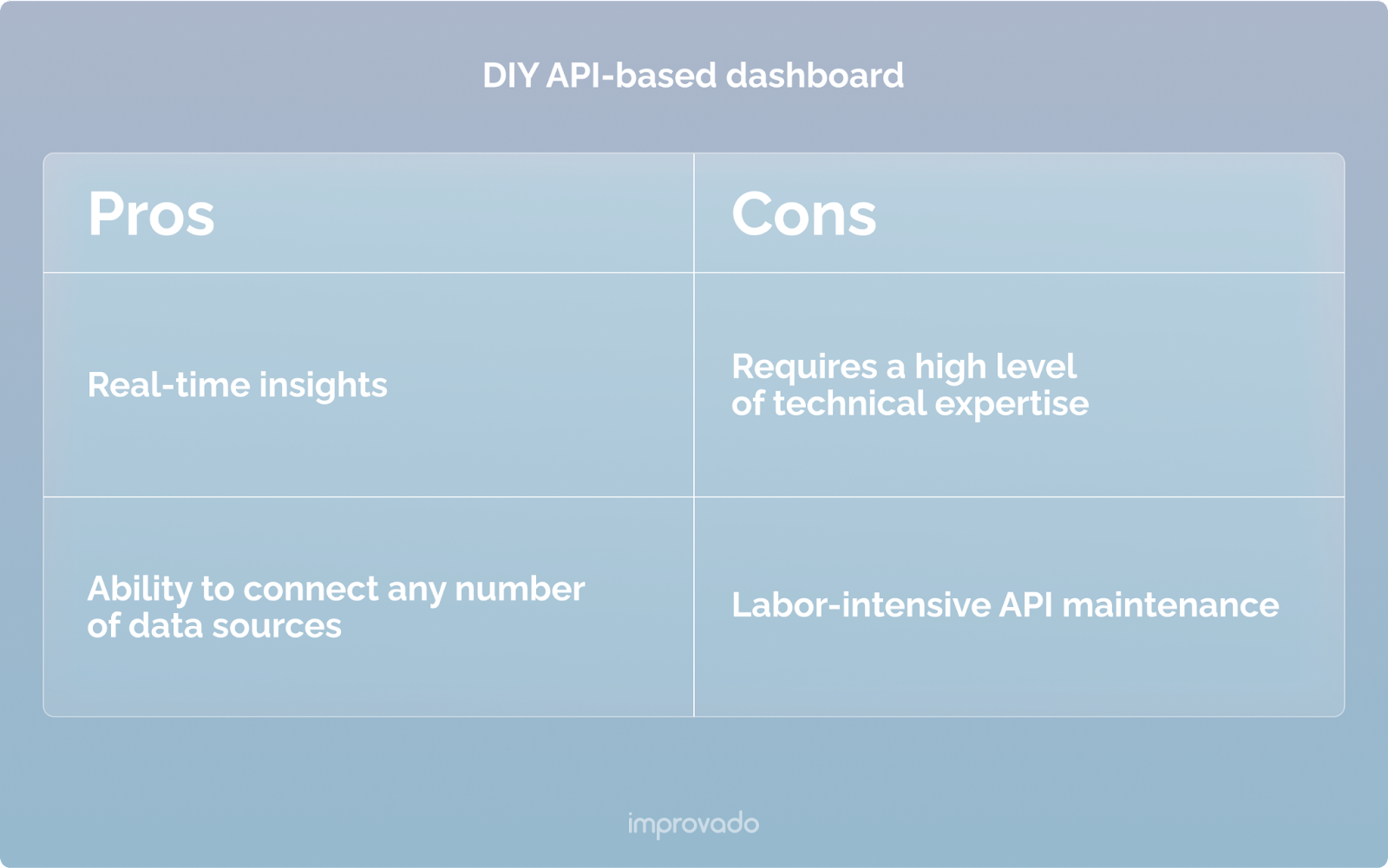 DIY API-based dashboard

| Pros | Cons |
|---|---|
| Real-time insights | Requires a high level of technical expertise |
| Ability to connect any number of data sources | Labor-intensive API maintenance |

improvado